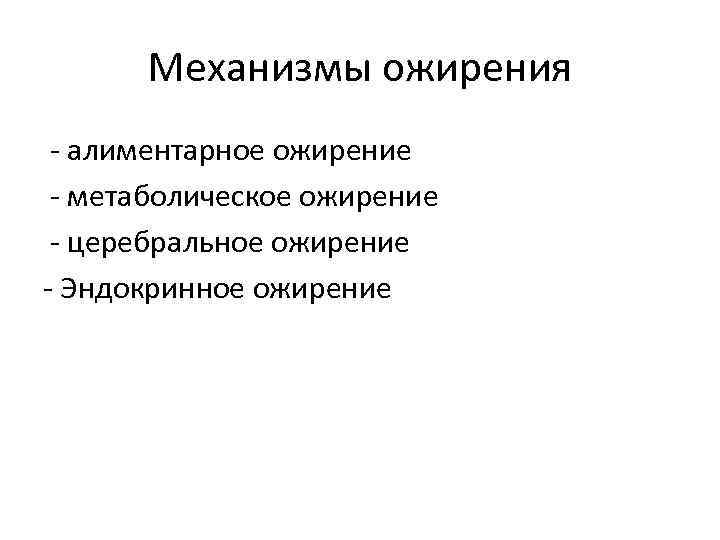 Механизмы ожирения

- алиментарное ожирение
- метаболическое ожирение
- церебральное ожирение
- Эндокринное ожирение